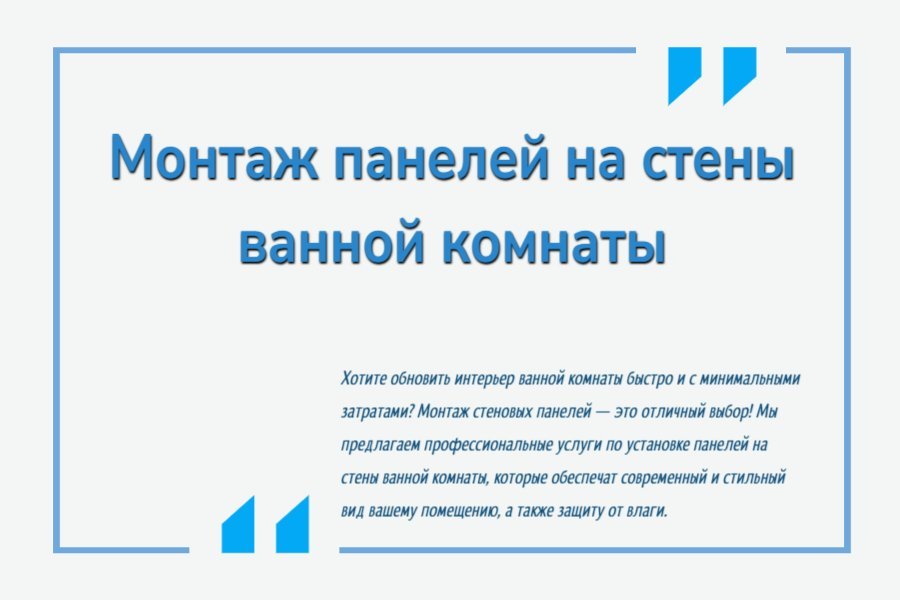 Монтаж панелей на стены ванной комнаты

Хотите обновить интерьер ванной комнаты быстро и с минимальными затратами? Монтаж стеновых панелей — это отличный выбор! Мы предлагаем профессиональные услуги по установке панелей на стены ванной комнаты, которые обеспечат современный и стильный вид вашему помещению, а также защиту от влаги.